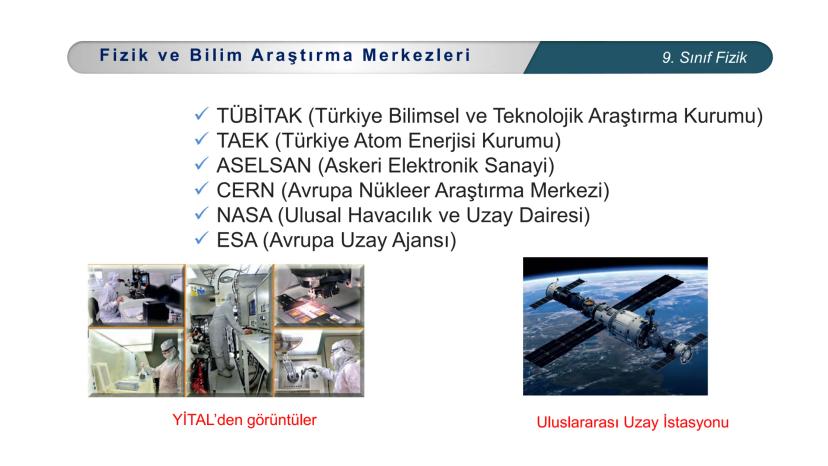 Fizik ve Bilim Araştırma Merkezleri

9. Sınıf Fizik

✓ TÜBİTAK (Türkiye Bilimsel ve Teknolojik Araştırma Kurumu)
✓ TAEK (Türkiye Atom Enerjisi Kurumu)
✓ ASELSAN (Askeri Elektronik Sanayi)
✓ CERN (Avrupa Nükleer Araştırma Merkezi)
✓ NASA (Ulusal Havacılık ve Uzay Dairesi)
✓ ESA (Avrupa Uzay Ajansı)

YİTAL'den görüntüler

Uluslararası Uzay İstasyonu